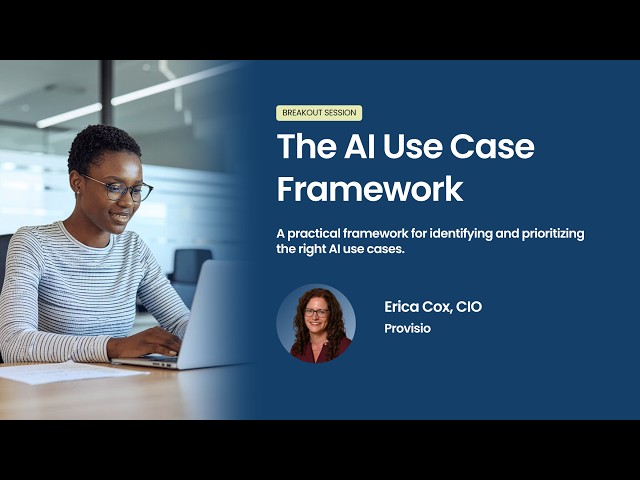 BREAKOUT SESSION

The AI Use Case Framework

A practical framework for identifying and prioritizing the right AI use cases.

Erica Cox, CIO
Provisio